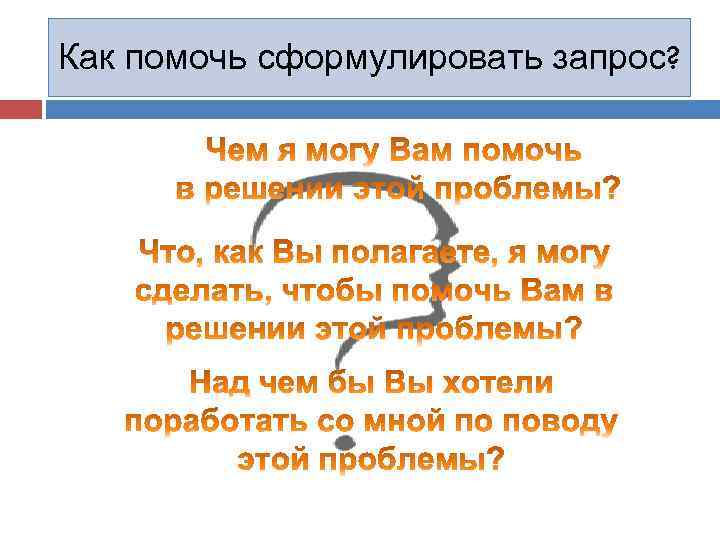 Как помочь сформулировать запрос?

Чем я могу Вам помочь в решении этой проблемы?

Что, как Вы полагаете, я могу сделать, чтобы помочь Вам в решении этой проблемы?

Над чем бы Вы хотели поработать со мной по поводу этой проблемы?